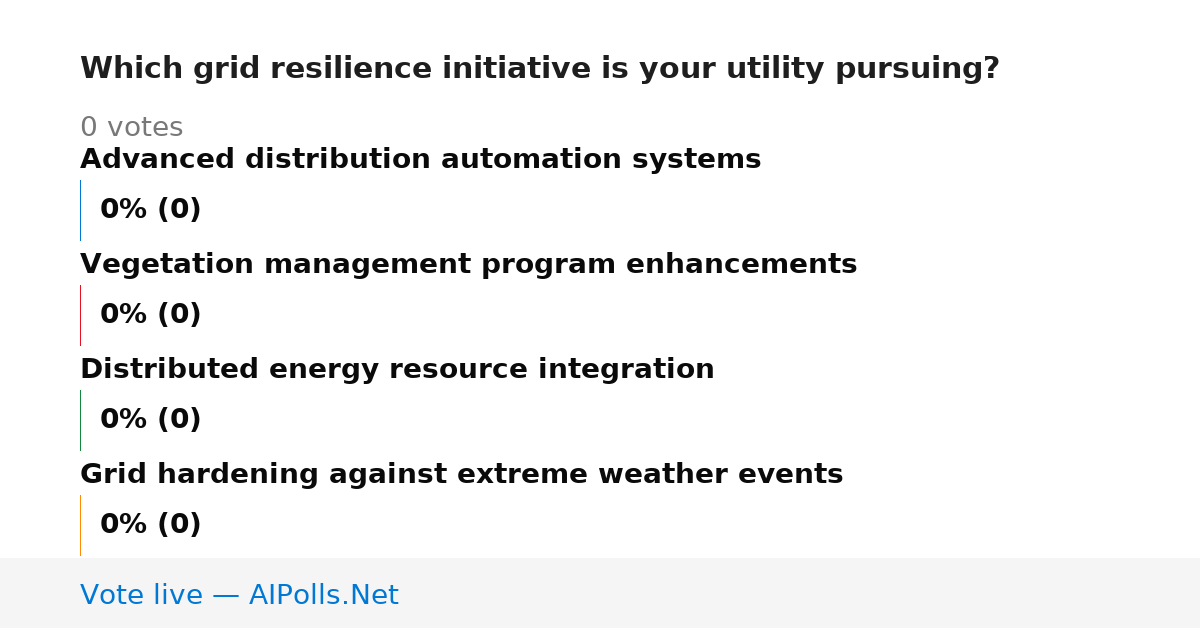 Which grid resilience initiative is your utility pursuing?

0 votes

Advanced distribution automation systems

0% (0)

Vegetation management program enhancements

0% (0)

Distributed energy resource integration

0% (0)

Grid hardening against extreme weather events

0% (0)

Vote live — AIPolls.Net